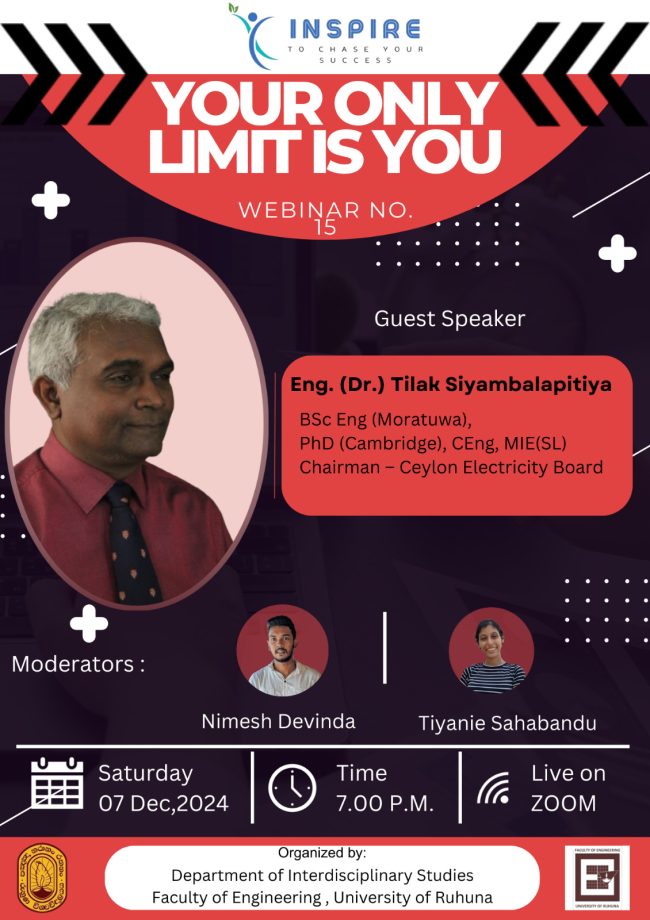 INSPIRE
TO CHASE YOUR SUCCESS

YOUR ONLY LIMIT IS YOU

WEBINAR NO. 15

Guest Speaker

Eng. (Dr.) Tilak Siyambalapitiya

BSc Eng (Moratuwa),
PhD (Cambridge), CEng, MIE(SL)
Chairman – Ceylon Electricity Board

Moderators :

Nimesh Devinda

Tiyanie Sahabandu

Saturday
07 Dec,2024

Time
7.00 P.M.

Live on
ZOOM

Organized by:
Department of Interdisciplinary Studies
Faculty of Engineering , University of Ruhuna

FACULTY OF ENGINEERING
UNIVERSITY OF RUHUNA